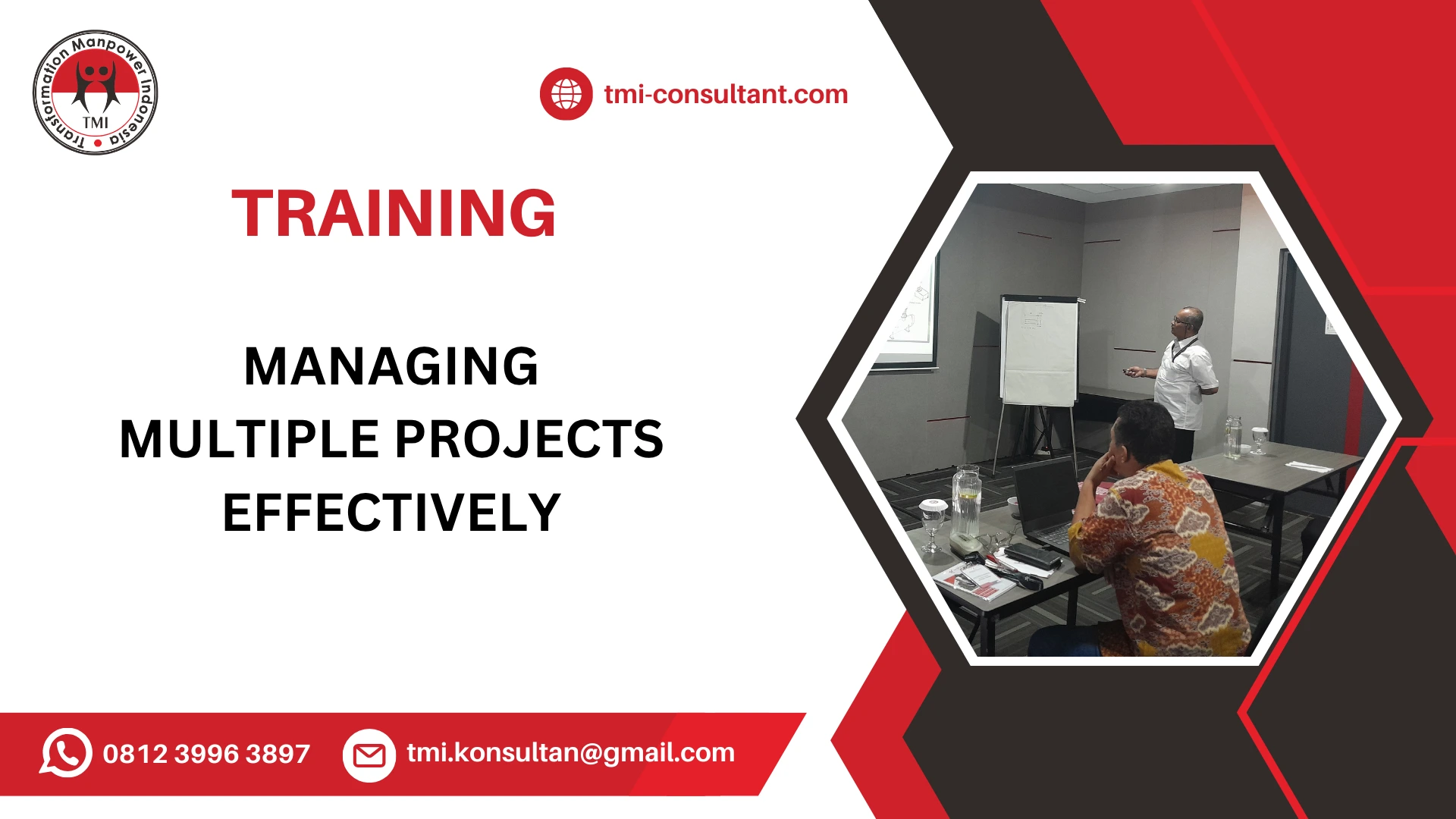 Transformation Manpower Indonesia
TMI

tmi-consultant.com

TRAINING

MANAGING
MULTIPLE PROJECTS
EFFECTIVELY

0812 3996 3897

tmi.konsultan@gmail.com